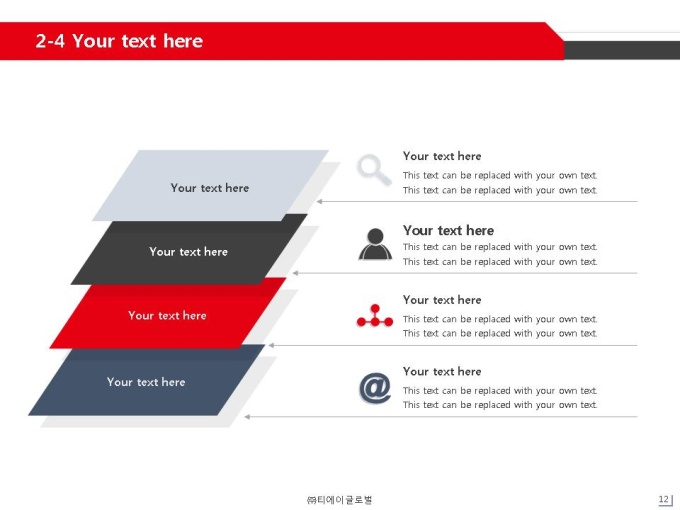 2-4 Your text here

Your text here

Your text here

Your text here

Your text here

Your text here
This text can be replaced with your own text.
This text can be replaced with your own text.

Your text here
This text can be replaced with your own text.
This text can be replaced with your own text.

Your text here
This text can be replaced with your own text.
This text can be replaced with your own text.

Your text here
This text can be replaced with your own text.
This text can be replaced with your own text.

㈜티에이글로벌

12